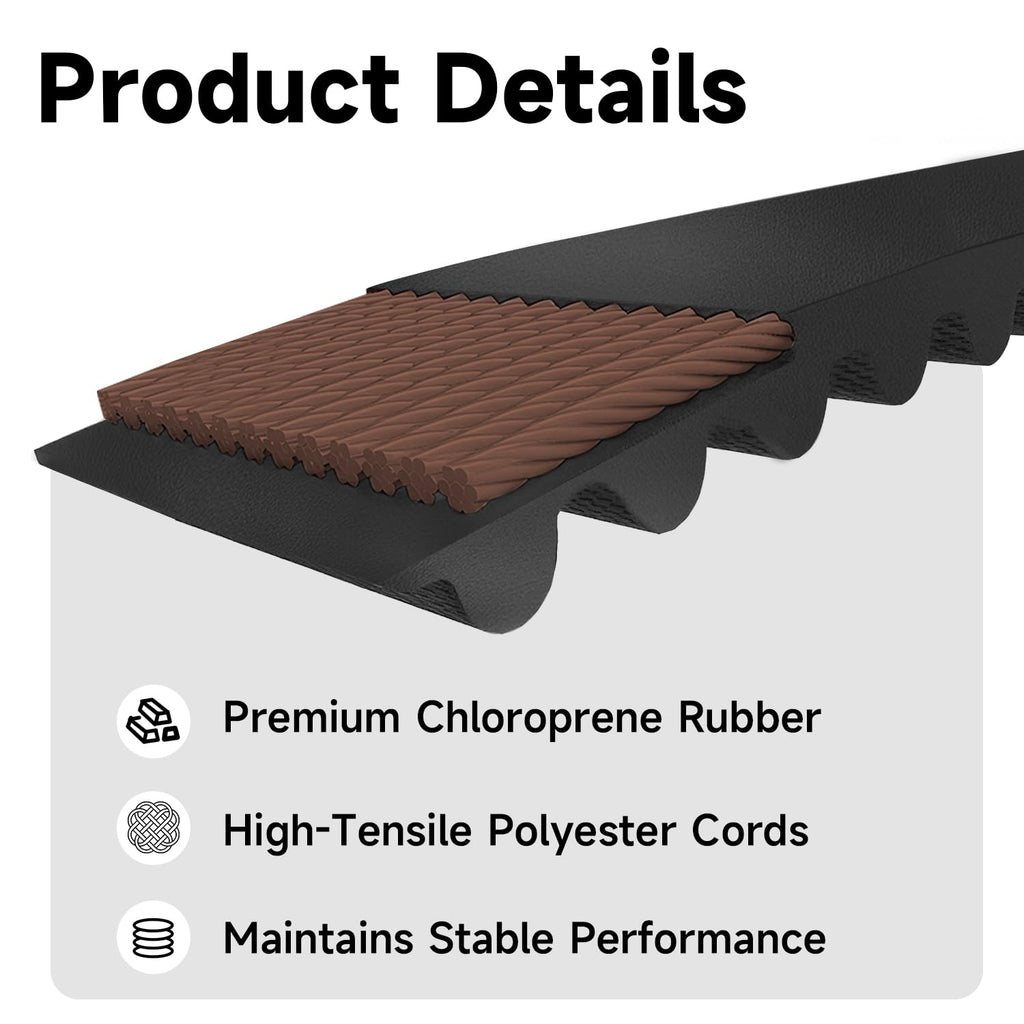 Product Details

Premium Chloroprene Rubber

High-Tensile Polyester Cords

Maintains Stable Performance